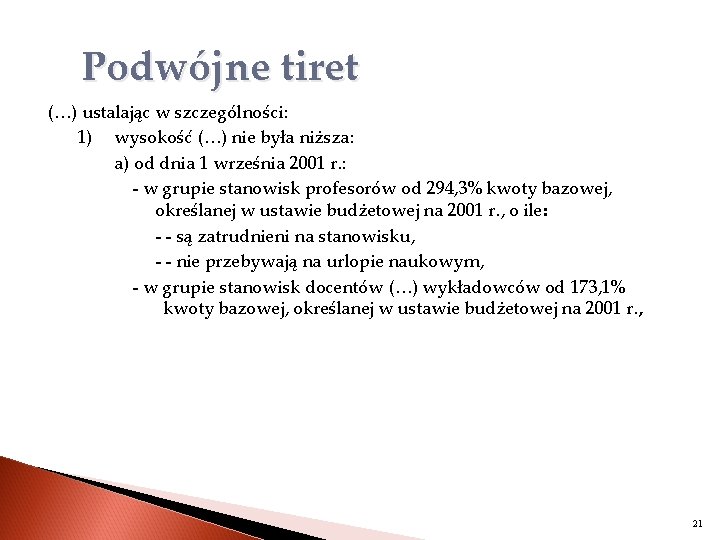 Podwójne tiret

(…) ustalając w szczególności:

1) wysokość (…) nie była niższa:

a) od dnia 1 września 2001 r.:

- w grupie stanowisk profesorów od 294,3% kwoty bazowej, określanej w ustawie budżetowej na 2001 r., o ile:

- - są zatrudnieni na stanowisku,

- - nie przebywają na urlopie naukowym,

- w grupie stanowisk docentów (…) wykładowców od 173,1% kwoty bazowej, określanej w ustawie budżetowej na 2001 r.,

21